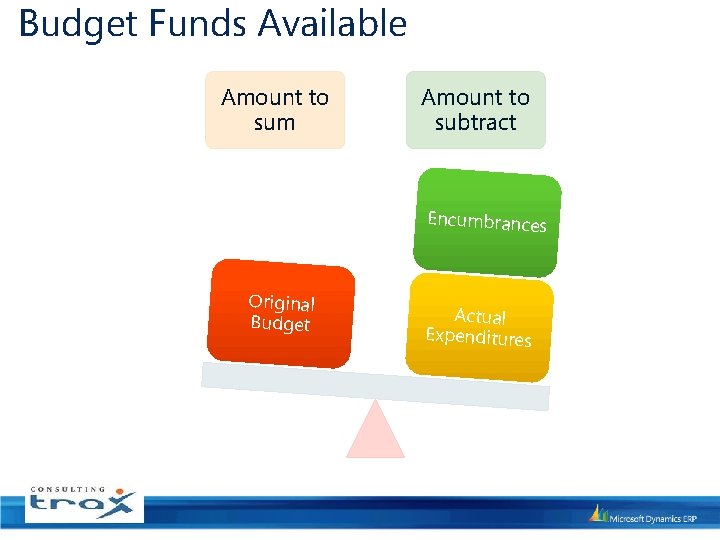 Budget Funds Available

Amount to sum

Amount to subtract

Encumbrances

Original Budget

Actual Expenditures

CONSULTING trax

Microsoft Dynamics ERP